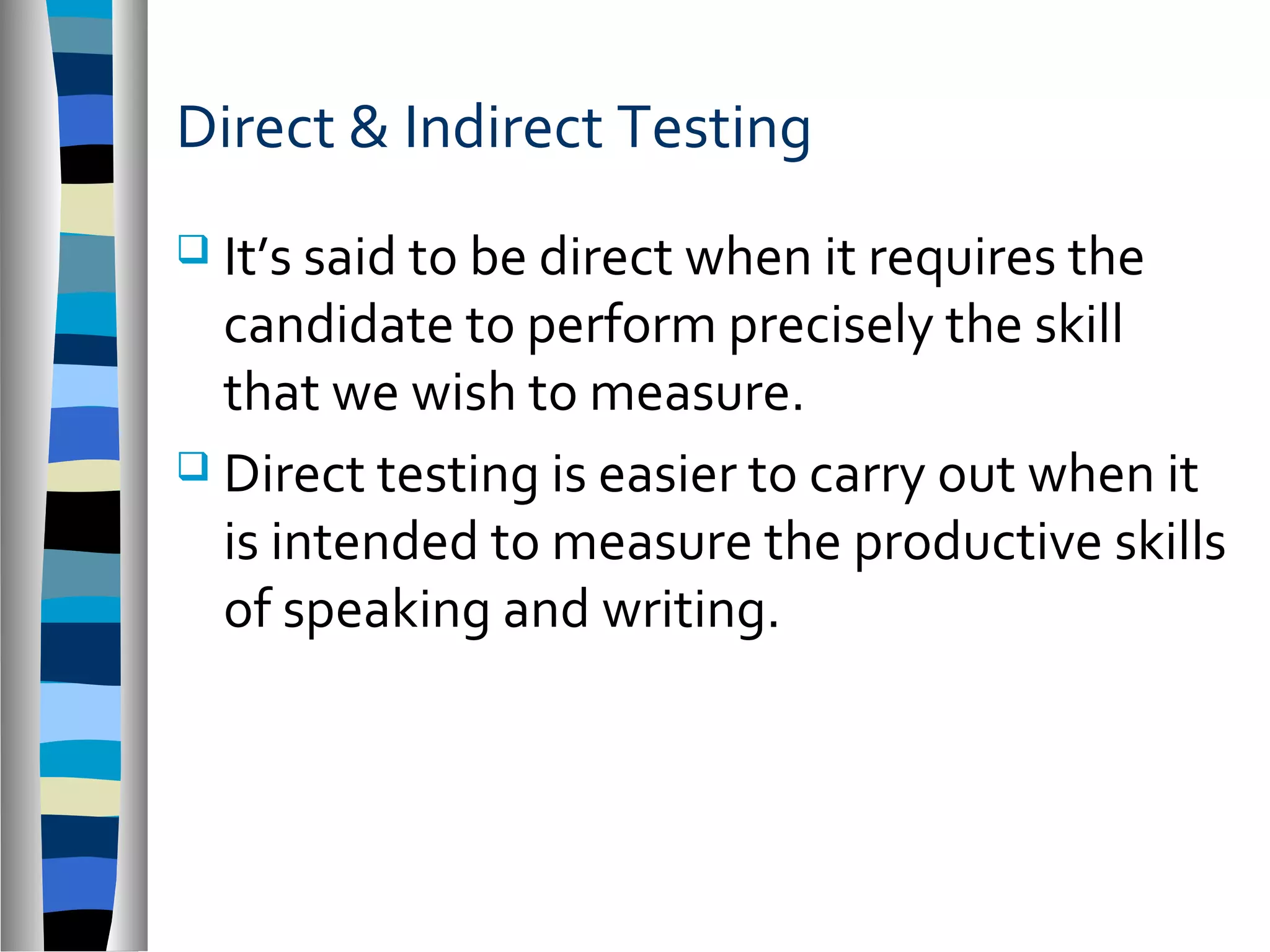 Direct & Indirect Testing

❑ It’s said to be direct when it requires the candidate to perform precisely the skill that we wish to measure.

❑ Direct testing is easier to carry out when it is intended to measure the productive skills of speaking and writing.